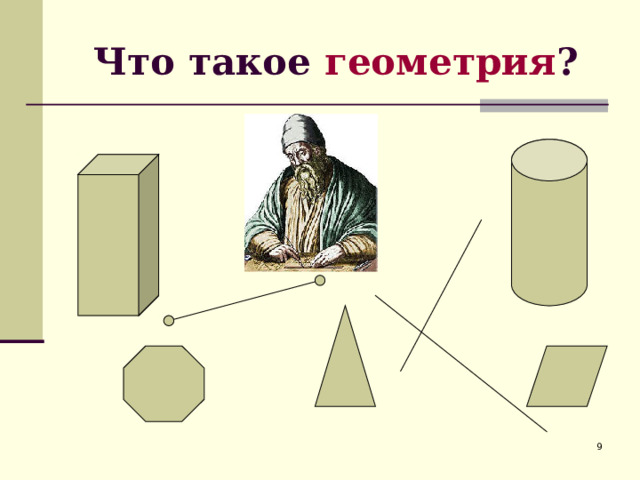 Что такое геометрия?

9